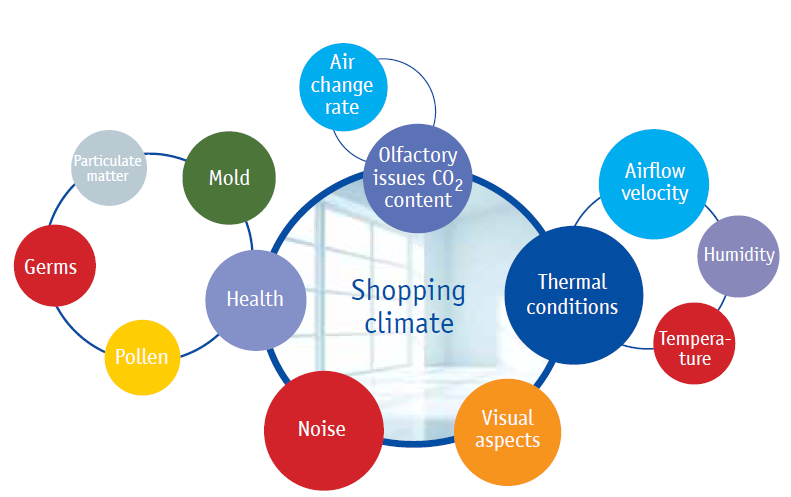 Air change rate

Particulate matter

Mold

Olfactory issues $CO_2$ content

Airflow velocity

Germs

Health

Shopping climate

Thermal conditions

Humidity

Pollen

Temperature

Noise

Visual aspects